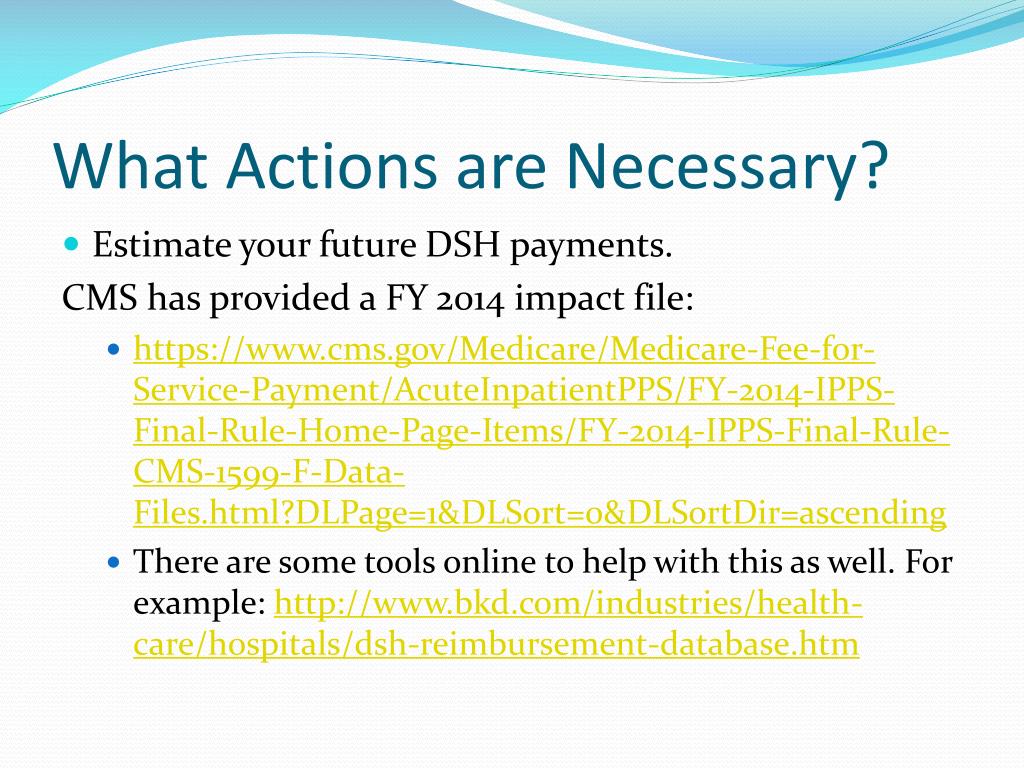 What Actions are Necessary?

Estimate your future DSH payments.

CMS has provided a FY 2014 impact file:

https://www.cms.gov/Medicare/Medicare-Fee-for-Service-Payment/AcuteInpatientPPS/FY-2014-IPPS-Final-Rule-Home-Page-Items/FY-2014-IPPS-Final-Rule-CMS-1599-F-Data-Files.html?DLPage=1&DLSort=0&DLSortDir=ascending

There are some tools online to help with this as well. For example: http://www.bkd.com/industries/health-care/hospitals/dsh-reimbursement-database.htm